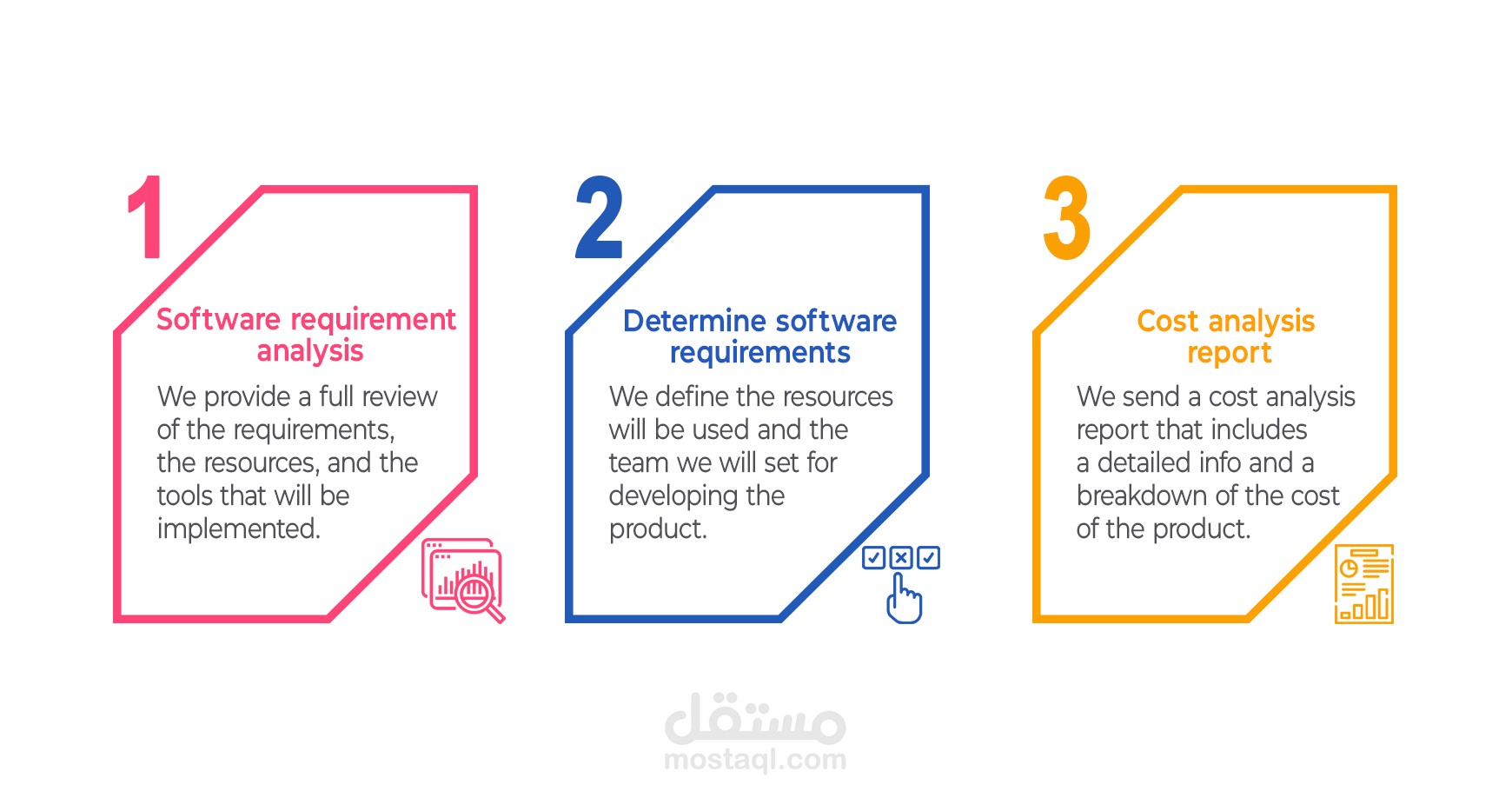 1

Software requirement analysis

We provide a full review of the requirements, the resources, and the tools that will be implemented.

2

Determine software requirements

We define the resources will be used and the team we will set for developing the product.

3

Cost analysis report

We send a cost analysis report that includes a detailed info and a breakdown of the cost of the product.

مستقل
mostaql.com